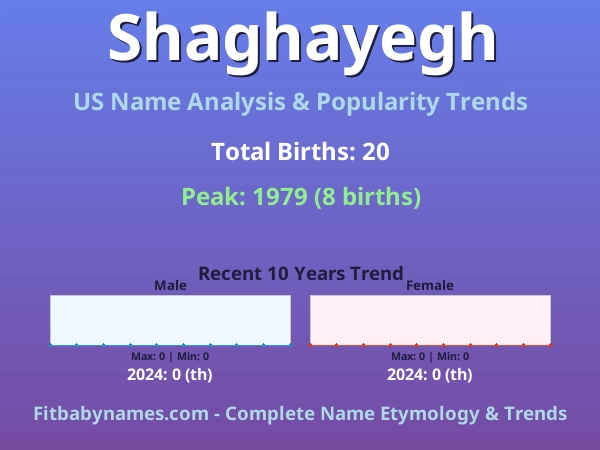 Shaghayegh

US Name Analysis & Popularity Trends

Total Births: 20

Peak: 1979 (8 births)

Recent 10 Years Trend

Male

Max: 0 | Min: 0

2024: 0 (th)

Female

Max: 0 | Min: 0

2024: 0 (th)

Fitbabynames.com - Complete Name Etymology & Trends